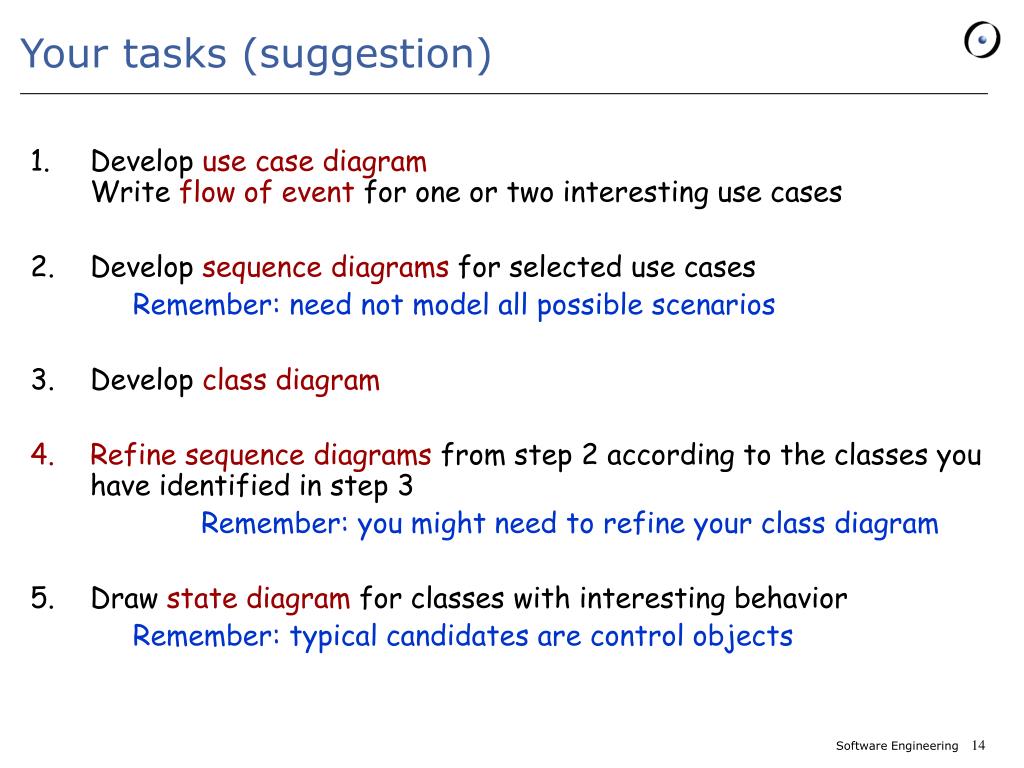 Your tasks (suggestion)

1. Develop use case diagram
Write flow of event for one or two interesting use cases

2. Develop sequence diagrams for selected use cases
Remember: need not model all possible scenarios

3. Develop class diagram

4. Refine sequence diagrams from step 2 according to the classes you have identified in step 3
Remember: you might need to refine your class diagram

5. Draw state diagram for classes with interesting behavior
Remember: typical candidates are control objects

Software Engineering 14